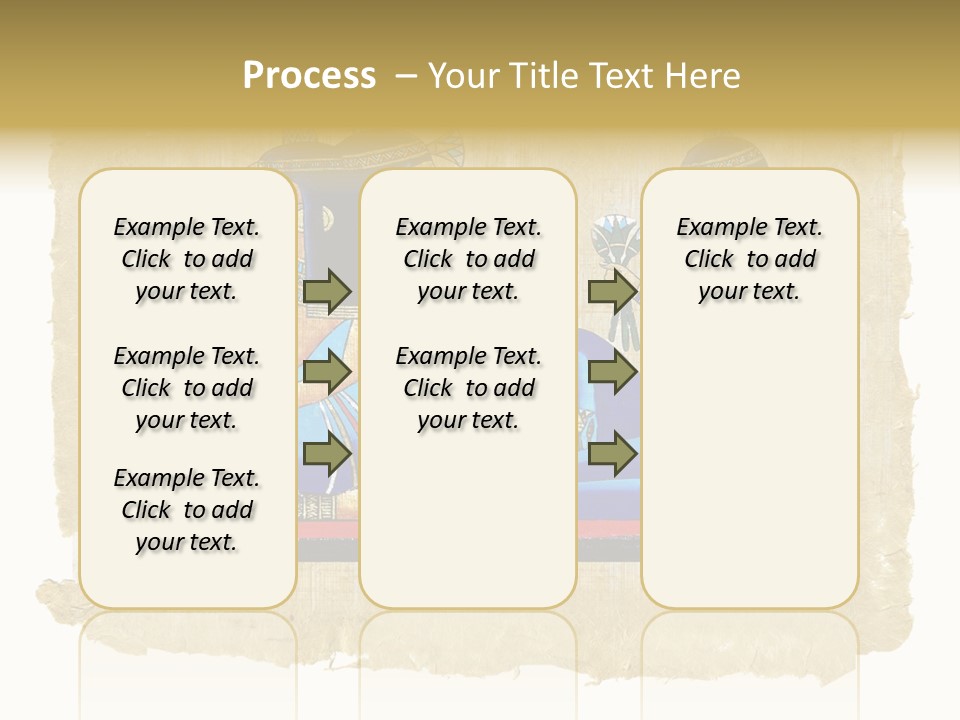 Process – Your Title Text Here

Example Text. Click to add your text.

Example Text. Click to add your text.

Example Text. Click to add your text.

Example Text. Click to add your text.

Example Text. Click to add your text.

Example Text. Click to add your text.